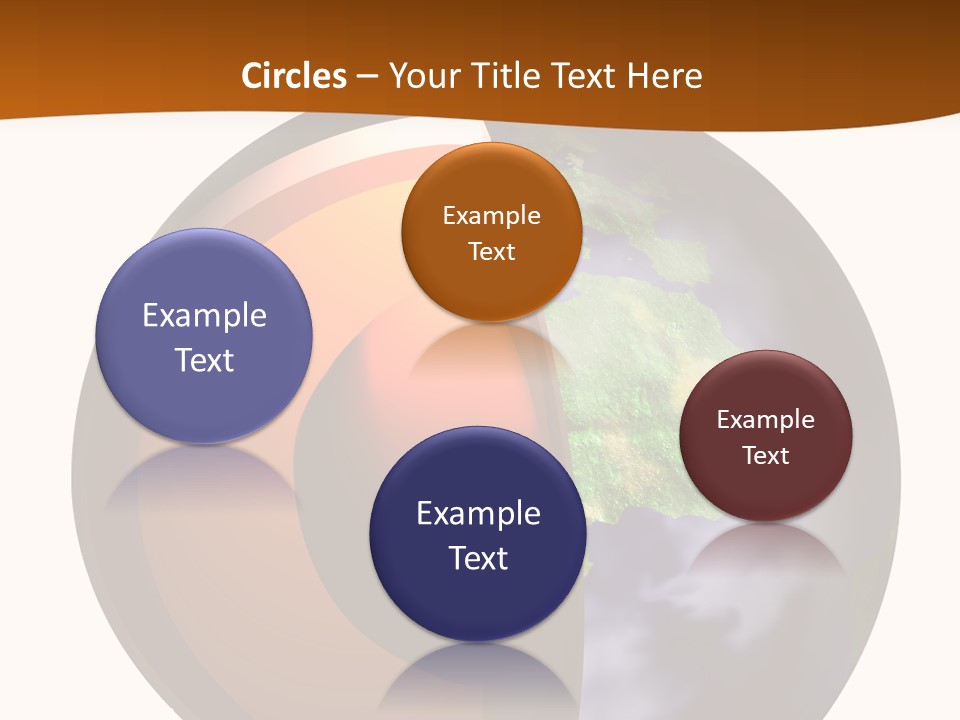 Circles – Your Title Text Here

Example Text

Example Text

Example Text

Example Text